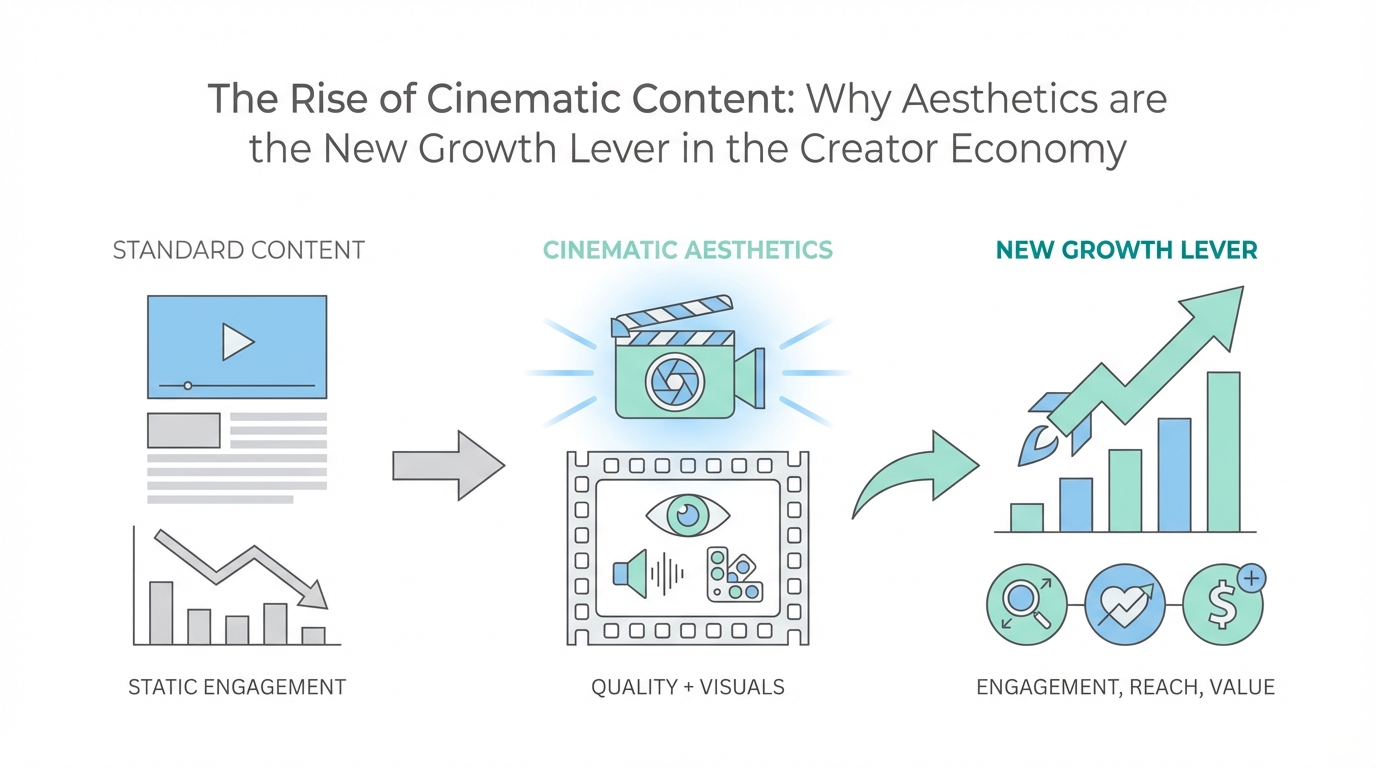 The Rise of Cinematic Content: Why Aesthetics are the New Growth Lever in the Creator Economy

STANDARD CONTENT

STATIC ENGAGEMENT

CINEMATIC AESTHETICS

QUALITY + VISUALS

NEW GROWTH LEVER

ENGAGEMENT, REACH, VALUE